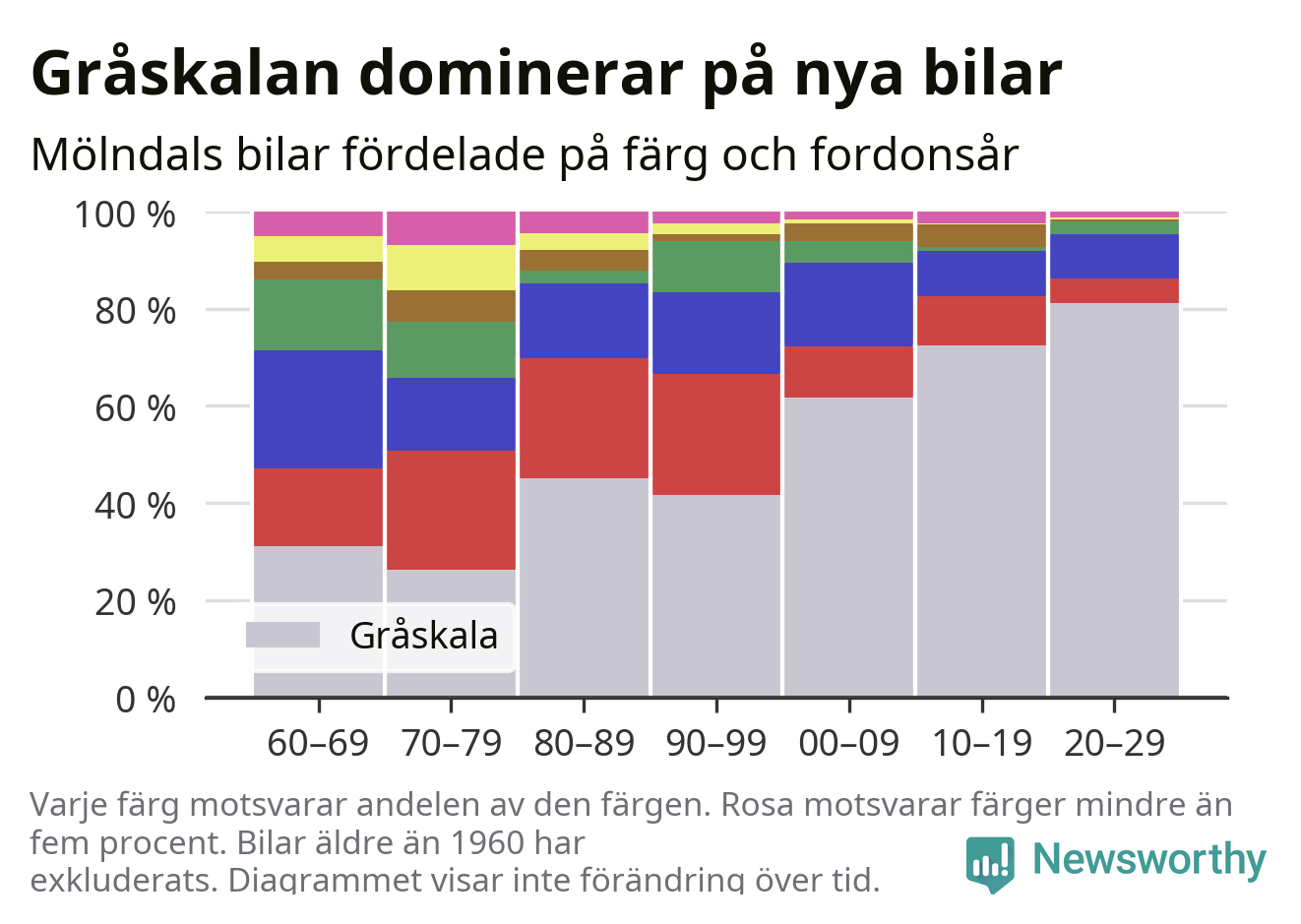 Gråskalan dominerar på nya bilar

Mölndals bilar fördelade på färg och fordonsår

100 %
80 %
60 %
40 %
20 %
0 %

Gråskala

60–69
70–79
80–89
90–99
00–09
10–19
20–29

Varje färg motsvarar andelen av den färgen. Rosa motsvarar färger mindre än fem procent. Bilar äldre än 1960 har exkluderats. Diagrammet visar inte förändring över tid.

Newsworthy